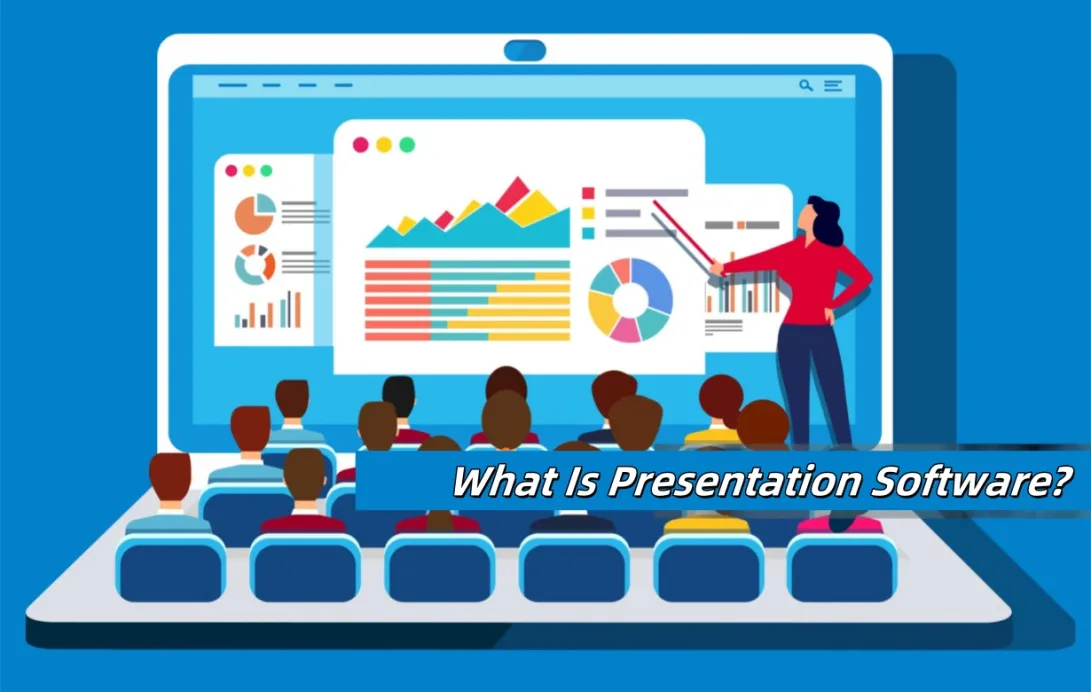 What Is Presentation Software?